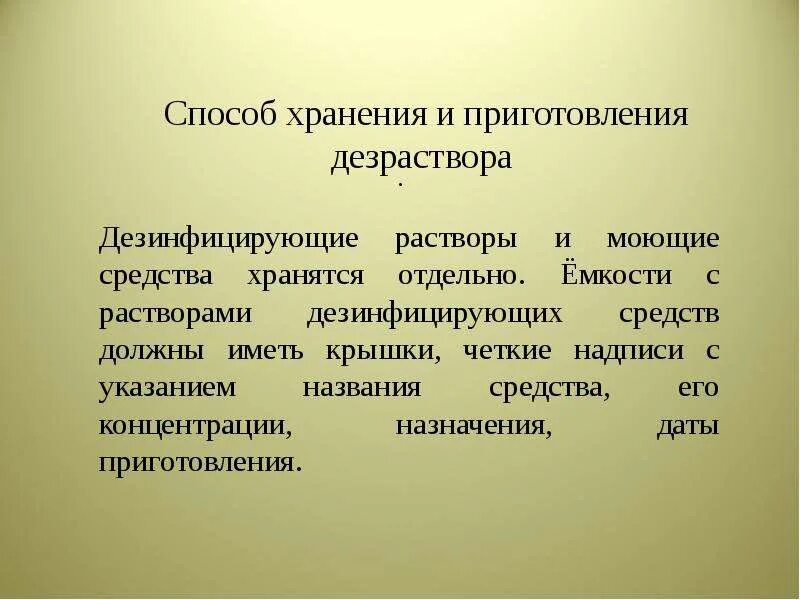 Способ хранения и приготовления дезраствора

.

Дезинфицирующие растворы и моющие средства хранятся отдельно. Ёмкости с растворами дезинфицирующих средств должны иметь крышки, четкие надписи с указанием названия средства, его концентрации, назначения, даты приготовления.